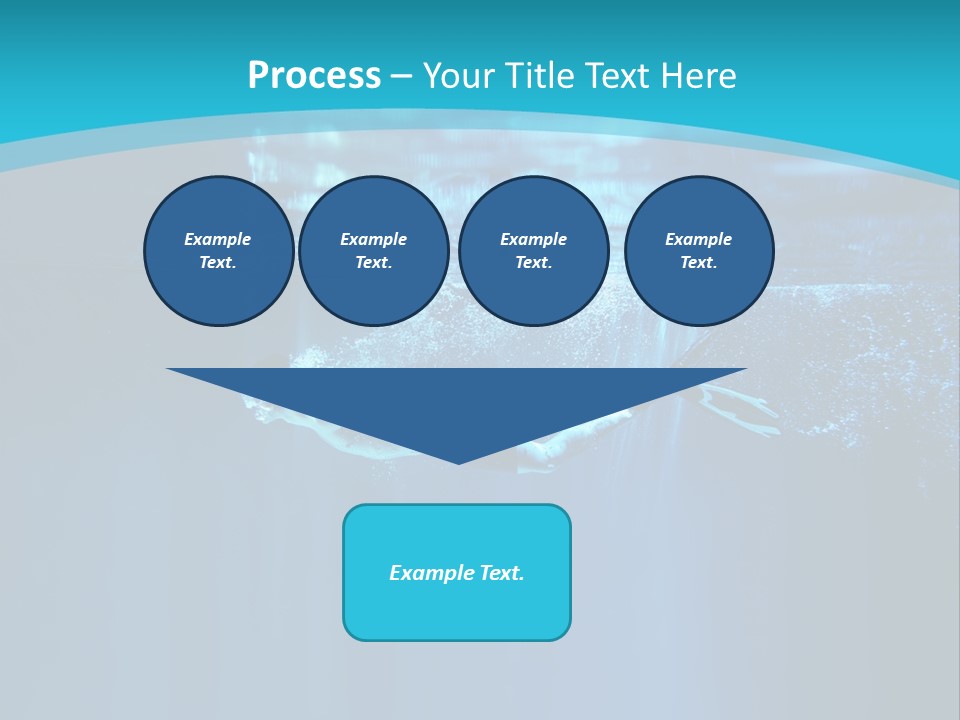 Process – Your Title Text Here

Example Text.

Example Text.

Example Text.

Example Text.

Example Text.